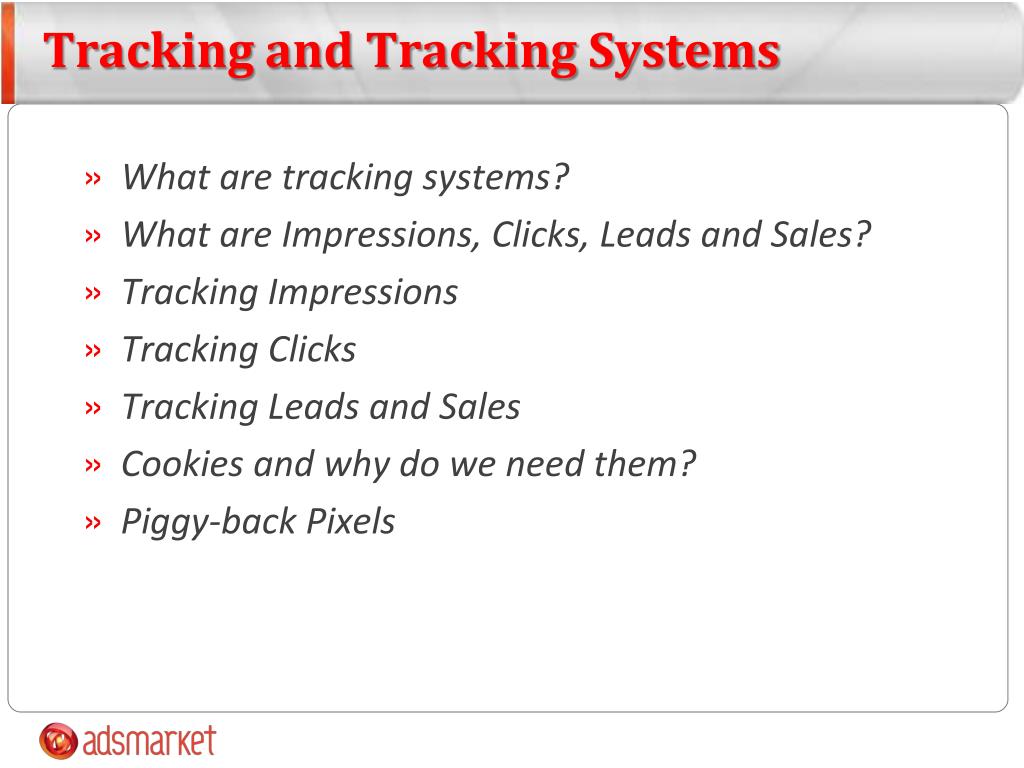 Tracking and Tracking Systems

» What are tracking systems?
» What are Impressions, Clicks, Leads and Sales?
» Tracking Impressions
» Tracking Clicks
» Tracking Leads and Sales
» Cookies and why do we need them?
» Piggy-back Pixels

adsmarket